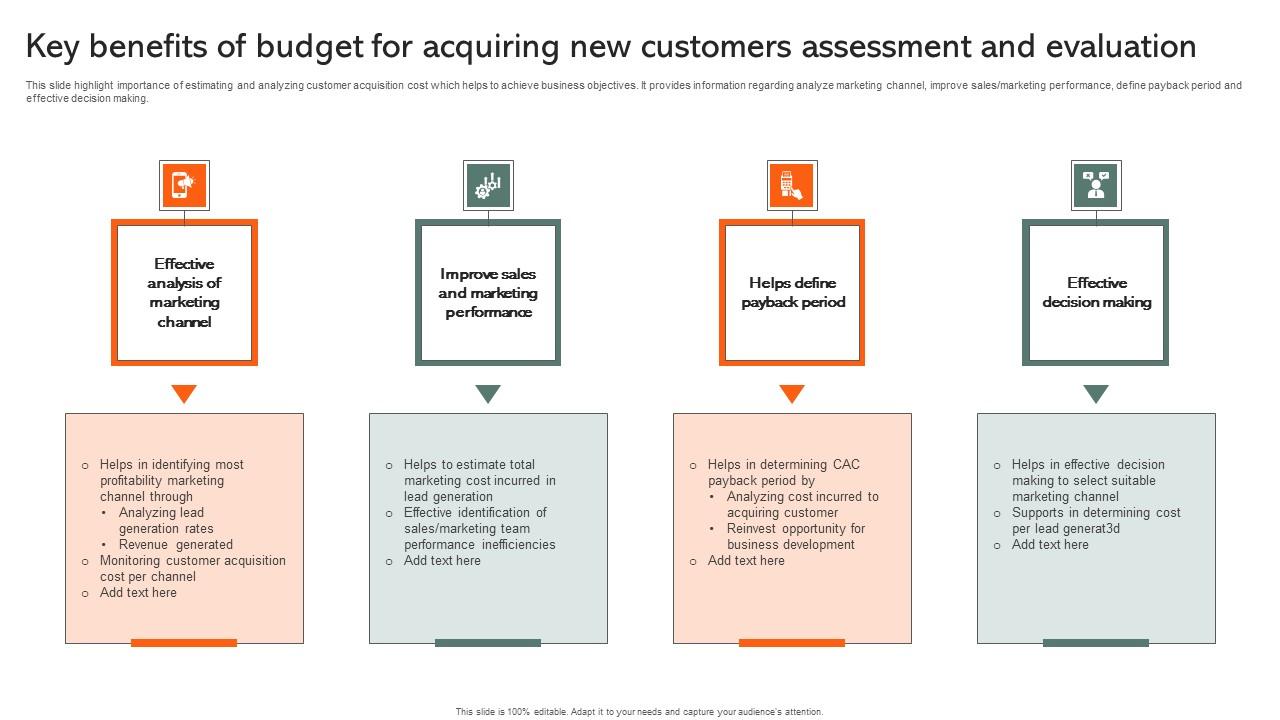 Key benefits of budget for acquiring new customers assessment and evaluation

This slide highlight importance of estimating and analyzing customer acquisition cost which helps to achieve business objectives. It provides information regarding analyze marketing channel, improve sales/marketing performance, define payback period and effective decision making.

Effective analysis of marketing channel

Improve sales and marketing performance

Helps define payback period

Effective decision making

○ Helps in identifying most profitability marketing channel through
• Analyzing lead generation rates
• Revenue generated
○ Monitoring customer acquisition cost per channel
○ Add text here

○ Helps to estimate total marketing cost incurred in lead generation
○ Effective identification of sales/marketing team performance inefficiencies
○ Add text here

○ Helps in determining CAC payback period by
• Analyzing cost incurred to acquiring customer
• Reinvest opportunity for business development
○ Add text here

○ Helps in effective decision making to select suitable marketing channel
○ Supports in determining cost per lead generat3d
○ Add text here

This slide is 100% editable. Adapt it to your needs and capture your audience's attention.